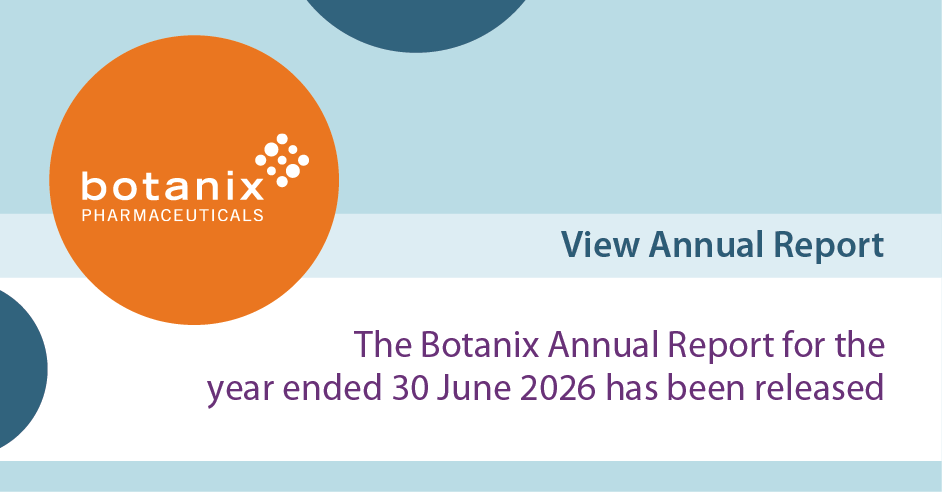 botanix
PHARMACEUTICALS

View Annual Report

The Botanix Annual Report for the year ended 30 June 2026 has been released